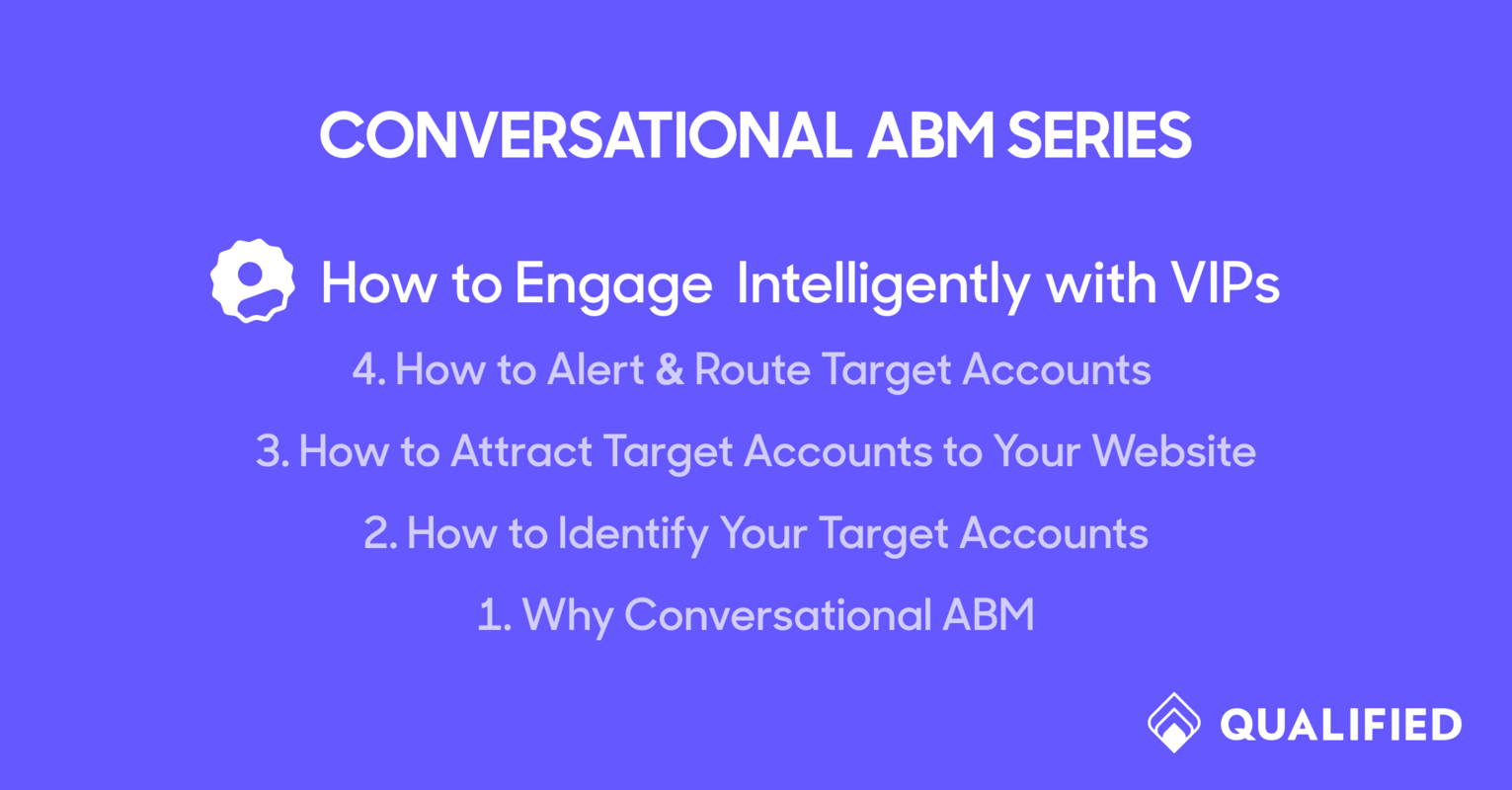 CONVERSATIONAL ABM SERIES

How to Engage Intelligently with VIPs

4. How to Alert & Route Target Accounts

3. How to Attract Target Accounts to Your Website

2. How to Identify Your Target Accounts

1. Why Conversational ABM

QUALIFIED